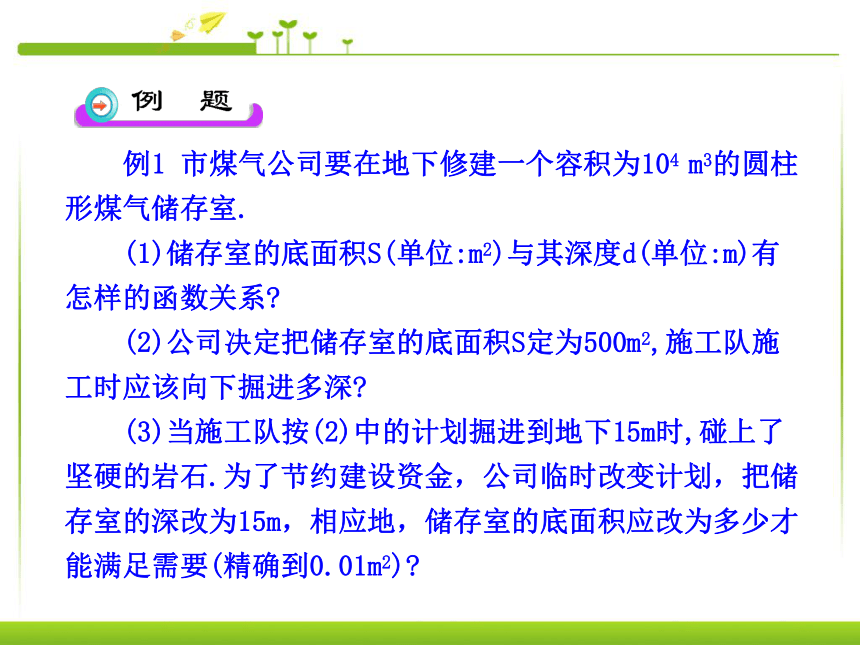 例　题

例1 市煤气公司要在地下修建一个容积为$10^4$ $m^3$的圆柱形煤气储存室.

(1)储存室的底面积S(单位:$m^2$)与其深度d(单位:m)有怎样的函数关系?

(2)公司决定把储存室的底面积S定为500$m^2$,施工队施工时应该向下掘进多深?

(3)当施工队按(2)中的计划掘进到地下15m时,碰上了坚硬的岩石.为了节约建设资金，公司临时改变计划，把储存室的深改为15m，相应地，储存室的底面积应改为多少才能满足需要(精确到0.01$m^2$)?